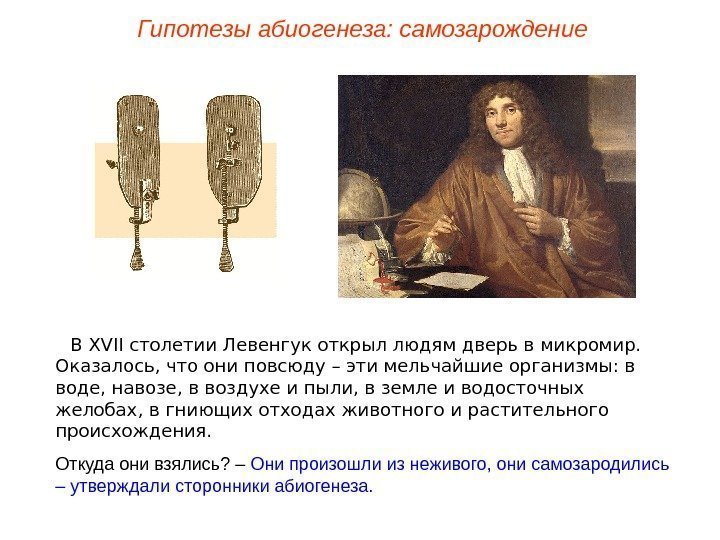 Гипотезы абиогенеза: самозарождение

В XVII столетии Левенгук открыл людям дверь в микромир. Оказалось, что они повсюду – эти мельчайшие организмы: в воде, навозе, в воздухе и пыли, в земле и водосточных желобах, в гниющих отходах животного и растительного происхождения.

Откуда они взялись? – Они произошли из неживого, они самозародились – утверждали сторонники абиогенеза.